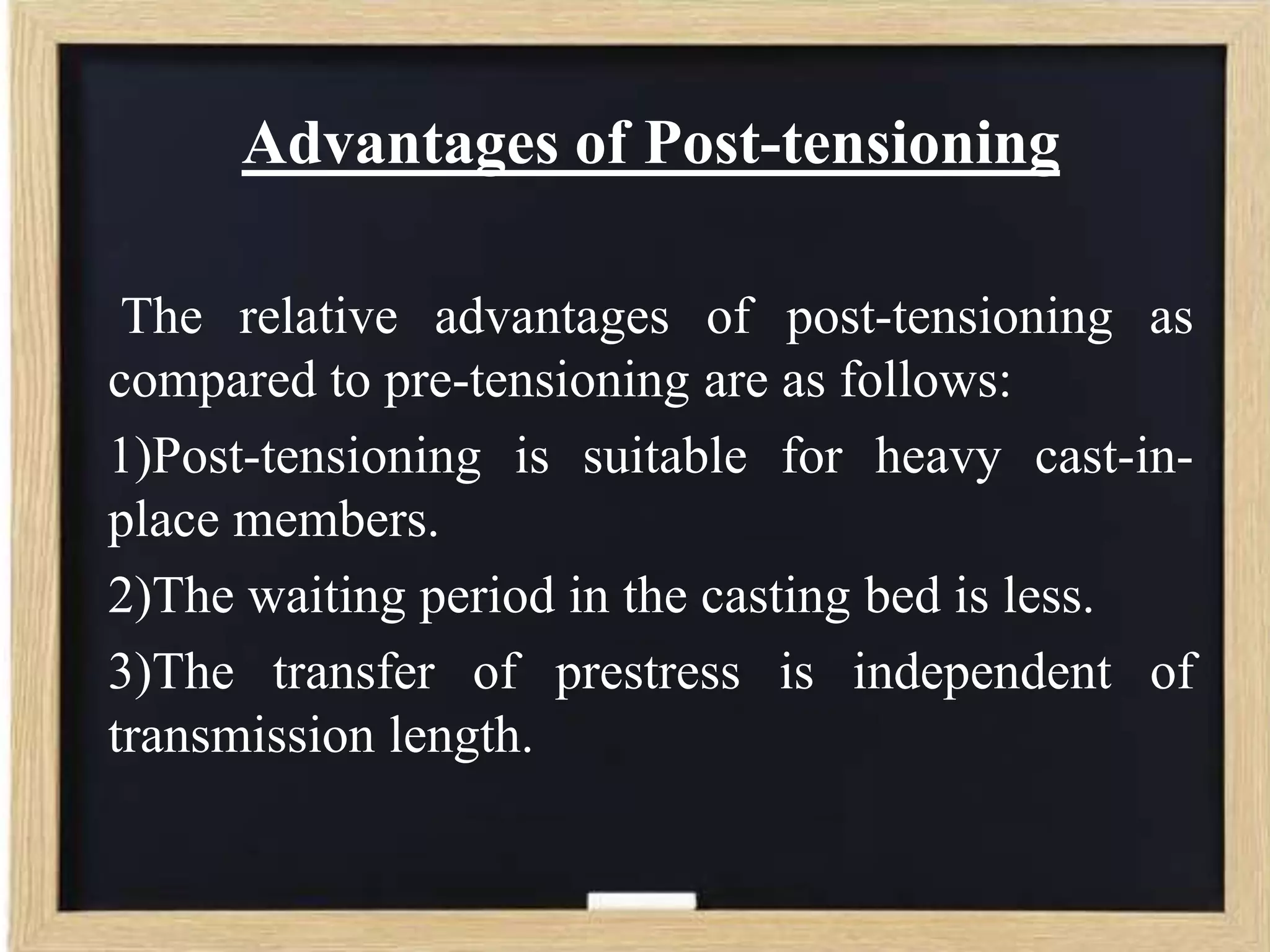 Advantages of Post-tensioning

The relative advantages of post-tensioning as compared to pre-tensioning are as follows:

1)Post-tensioning is suitable for heavy cast-in-place members.

2)The waiting period in the casting bed is less.

3)The transfer of prestress is independent of transmission length.